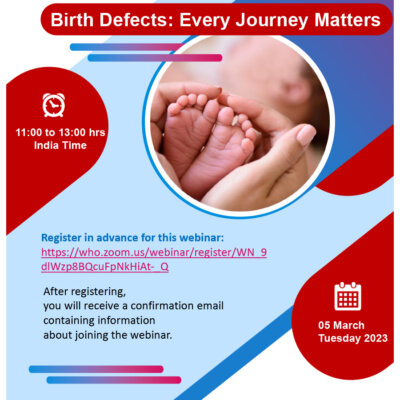 Birth Defects: Every Journey Matters

11:00 to 13:00 hrs
India Time

Register in advance for this webinar:
https://who.zoom.us/webinar/register/WN_9dlWzp8BQcuFpNkHiAt-_Q

After registering,
you will receive a confirmation email
containing information
about joining the webinar.

05 March
Tuesday 2023